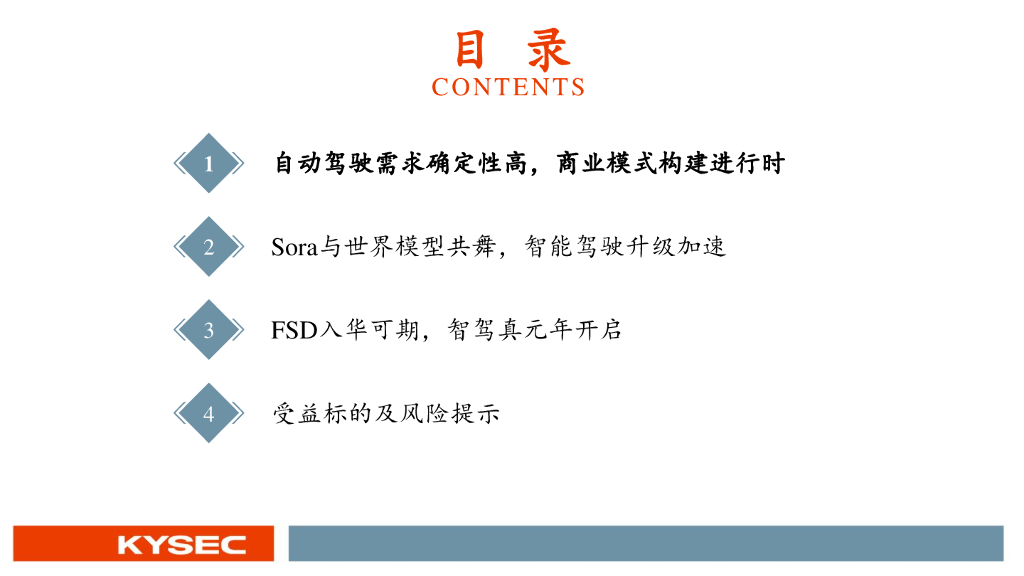 目 录
CONTENTS

1 自动驾驶需求确定性高，商业模式构建进行时

2 Sora与世界模型共舞，智能驾驶升级加速

3 FSD入华可期，智驾真元年开启

4 受益标的及风险提示

KYSEC